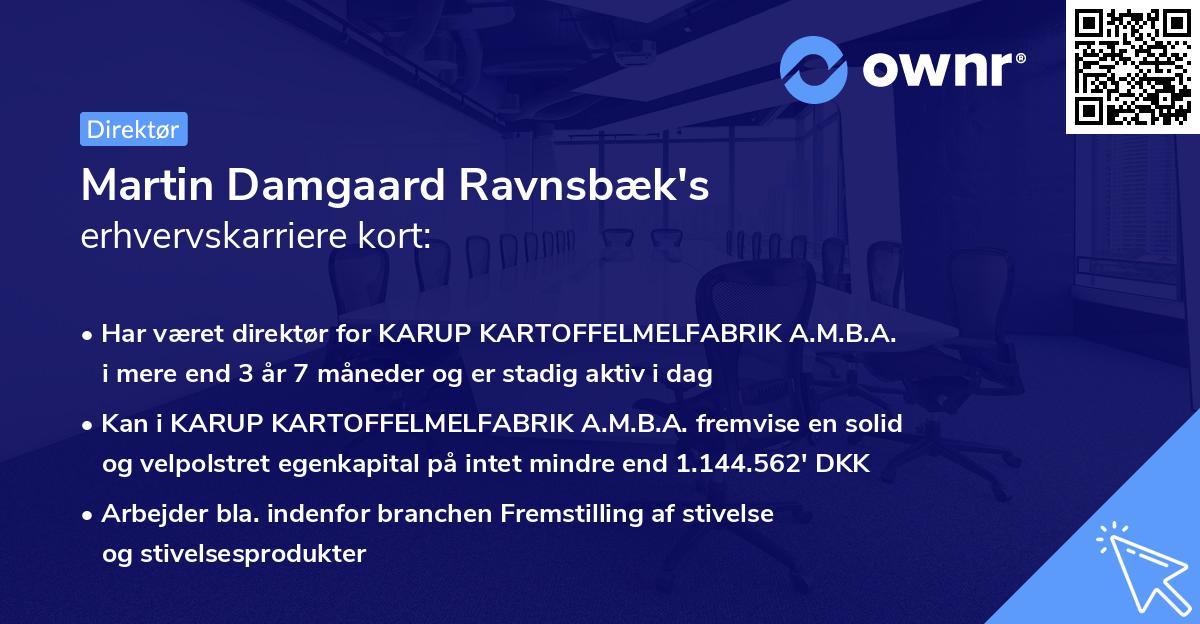 ownr®

Direktør

Martin Damgaard Ravnsbæk's
erhvervskarriere kort:

• Har været direktør for KARUP KARTOFFELMELFABRIK A.M.B.A. i mere end 3 år 7 måneder og er stadig aktiv i dag

• Kan i KARUP KARTOFFELMELFABRIK A.M.B.A. fremvise en solid og velpolstret egenkapital på intet mindre end 1.144.562' DKK

• Arbejder bla. indenfor branchen Fremstilling af stivelse og stivelsesprodukter